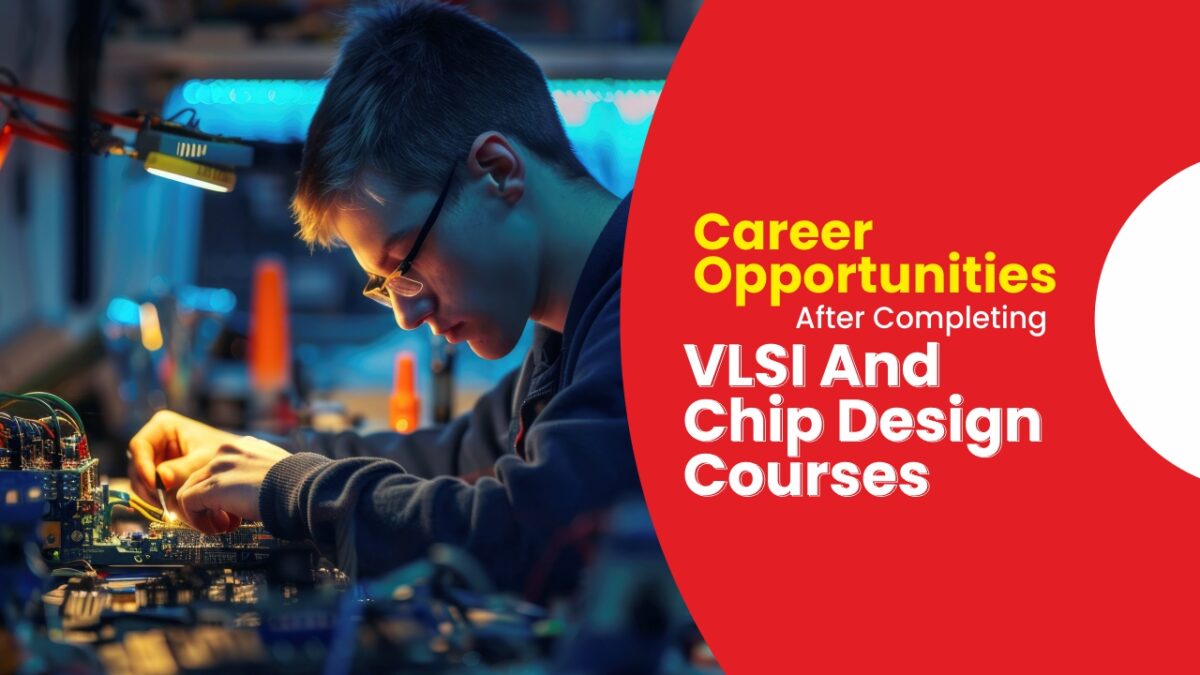 Career Opportunities
After Completing
VLSI And Chip Design Courses